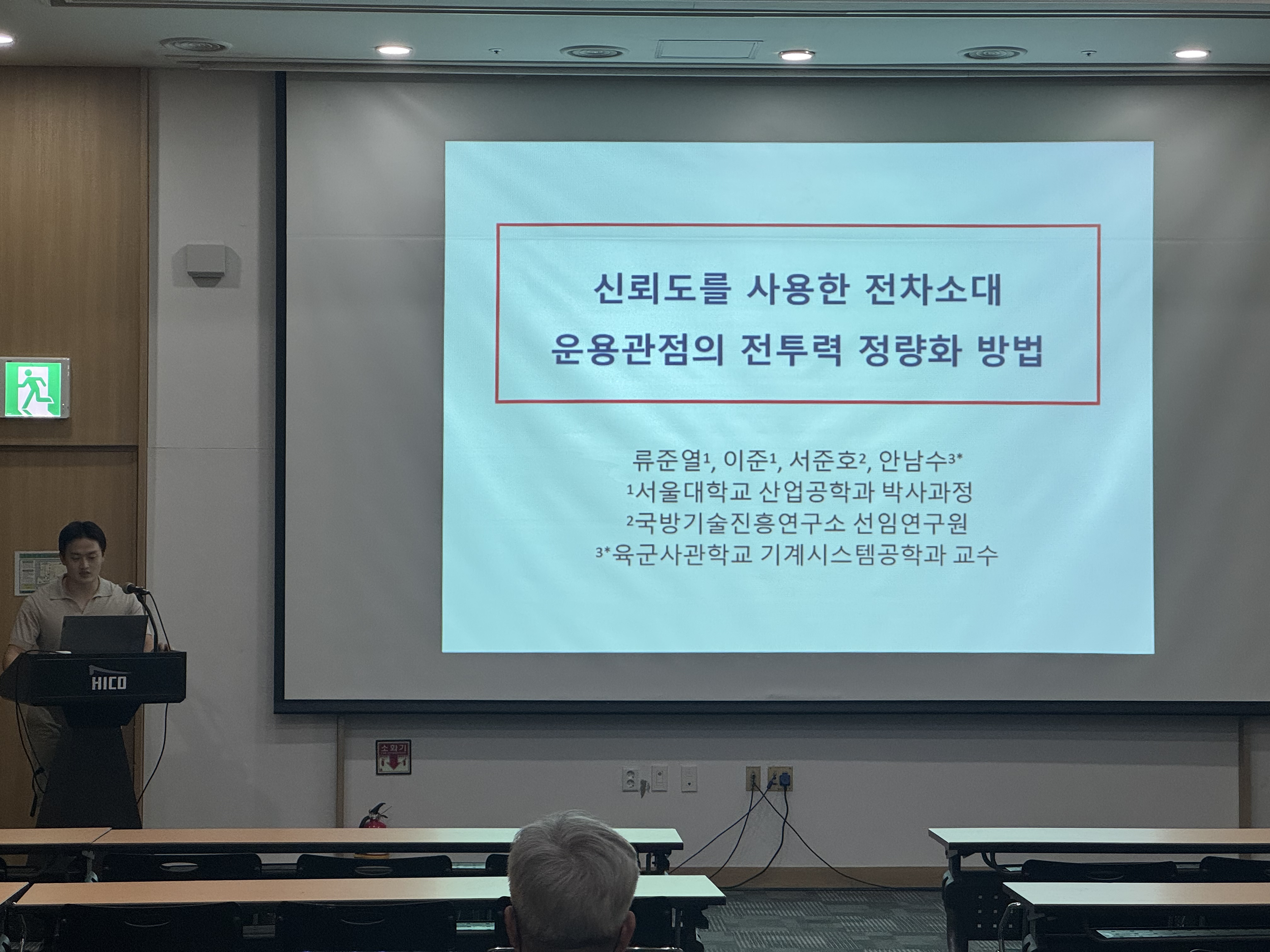 신뢰도를 사용한 전차소대
운용관점의 전투력 정량화 방법

류준열$^1$, 이준$^1$, 서준호$^2$, 안남수$^{3*}$
$^1$서울대학교 산업공학과 박사과정
$^2$국방기술진흥연구소 선임연구원
$^{3*}$육군사관학교 기계시스템공학과 교수

HICO

소화기